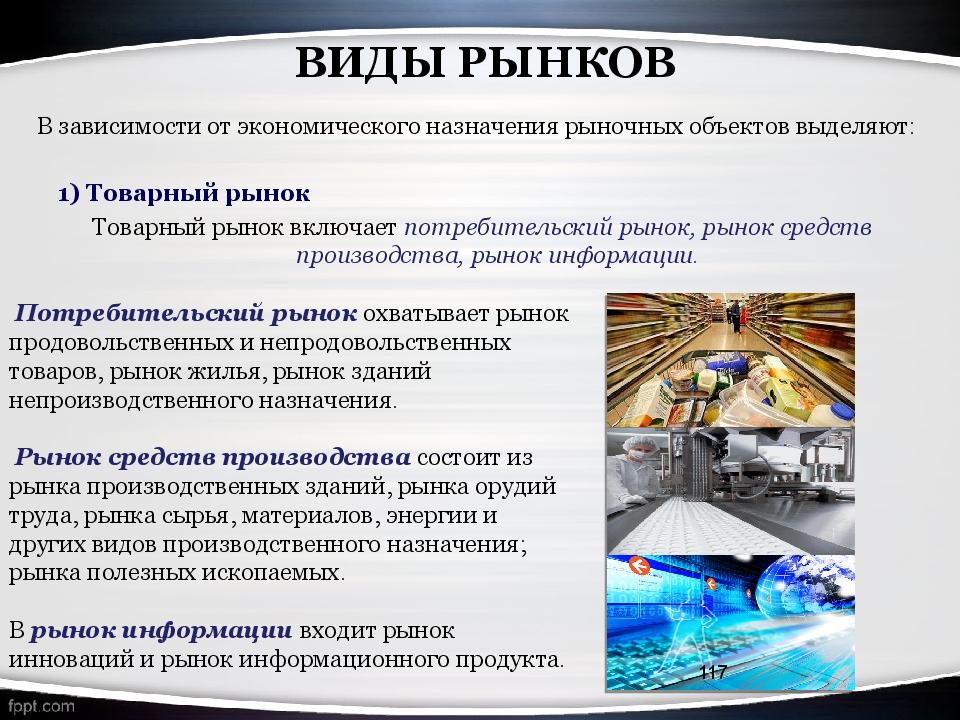 ВИДЫ РЫНКОВ

В зависимости от экономического назначения рыночных объектов выделяют:

1) Товарный рынок

Товарный рынок включает потребительский рынок, рынок средств производства, рынок информации.

Потребительский рынок охватывает рынок продовольственных и непродовольственных товаров, рынок жилья, рынок зданий непроизводственного назначения.

Рынок средств производства состоит из рынка производственных зданий, рынка орудий труда, рынка сырья, материалов, энергии и других видов производственного назначения; рынка полезных ископаемых.

В рынок информации входит рынок инноваций и рынок информационного продукта.

117

fppt.com